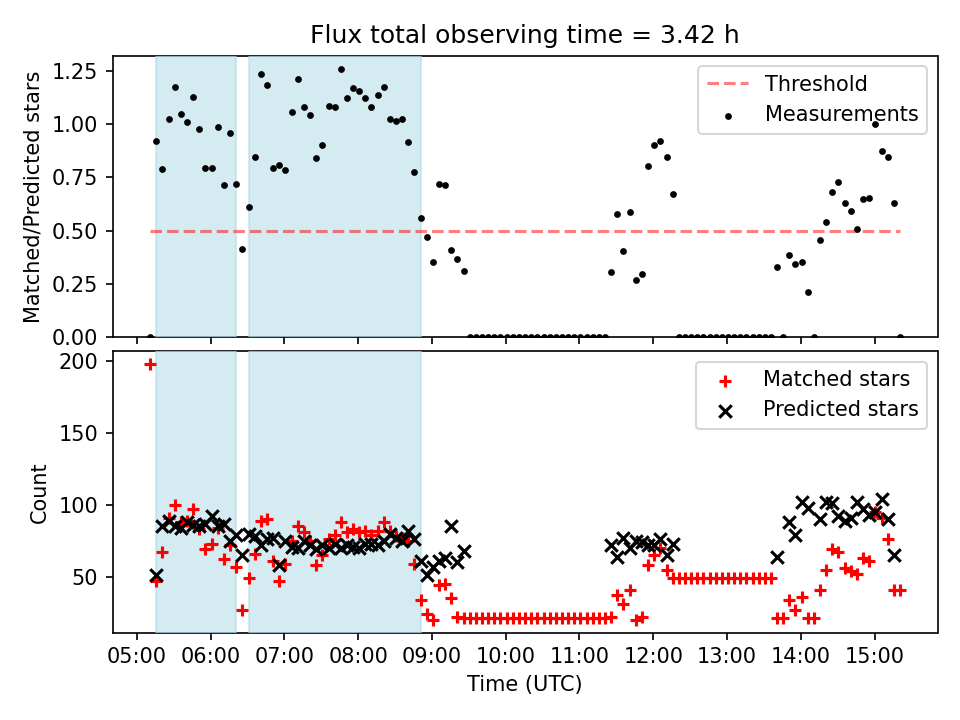 Flux total observing time = 3.42 h

Matched/Predicted stars

1.25
1.00
0.75
0.50
0.25
0.00

Threshold
Measurements

Count

200
150
100
50

Matched stars
Predicted stars

05:00 06:00 07:00 08:00 09:00 10:00 11:00 12:00 13:00 14:00 15:00

Time (UTC)